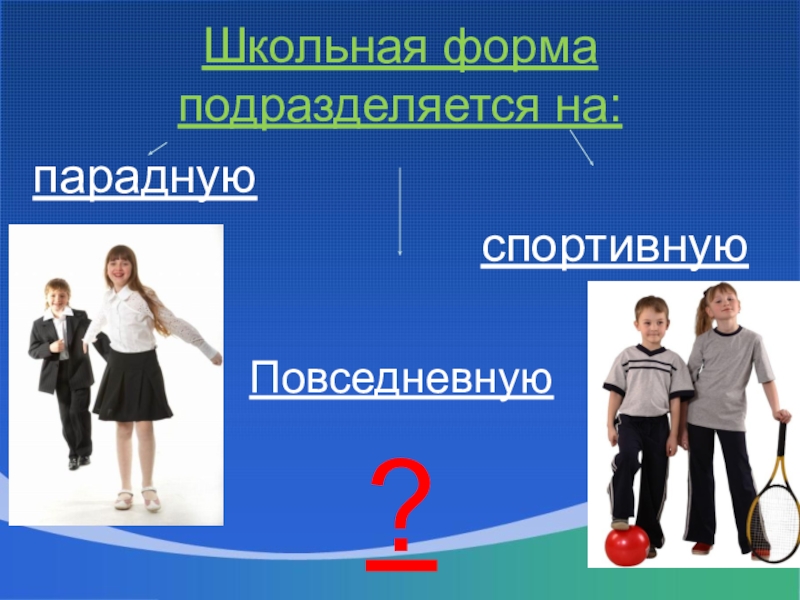 Школьная форма подразделяется на:

парадную

спортивную

Повседневную

?